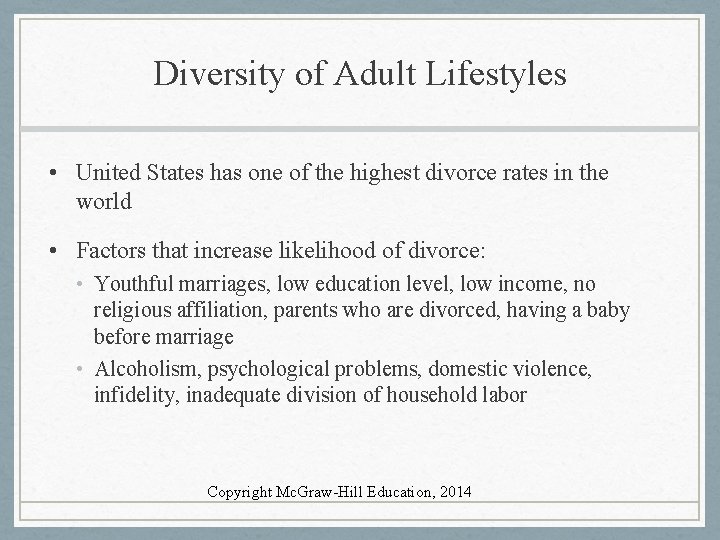 Diversity of Adult Lifestyles

• United States has one of the highest divorce rates in the world

• Factors that increase likelihood of divorce:
  • Youthful marriages, low education level, low income, no religious affiliation, parents who are divorced, having a baby before marriage
  • Alcoholism, psychological problems, domestic violence, infidelity, inadequate division of household labor

Copyright McGraw-Hill Education, 2014